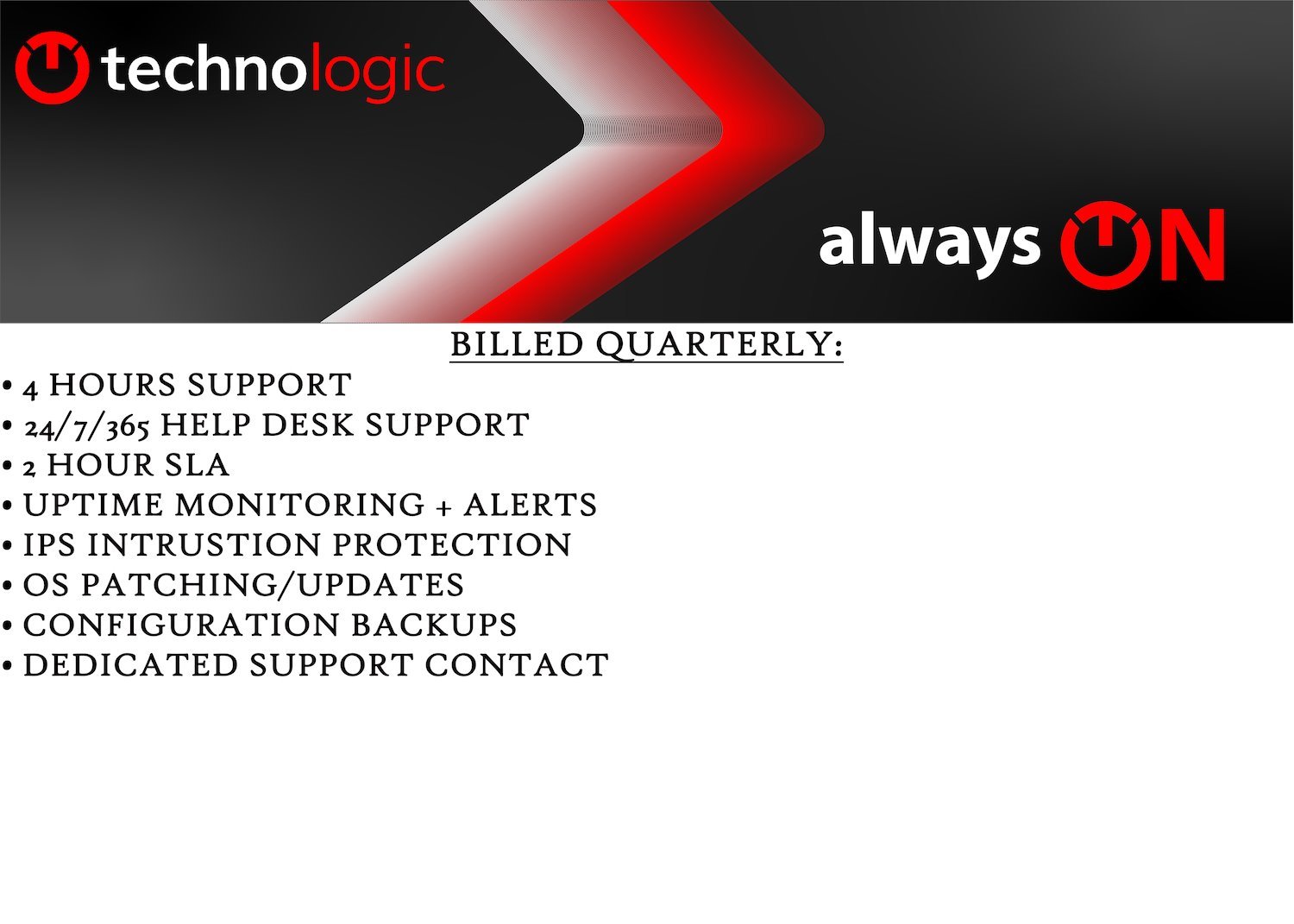 technologic

always ON

BILLED QUARTERLY:

• 4 HOURS SUPPORT
• 24/7/365 HELP DESK SUPPORT
• 2 HOUR SLA
• UPTIME MONITORING + ALERTS
• IPS INTRUSTION PROTECTION
• OS PATCHING/UPDATES
• CONFIGURATION BACKUPS
• DEDICATED SUPPORT CONTACT